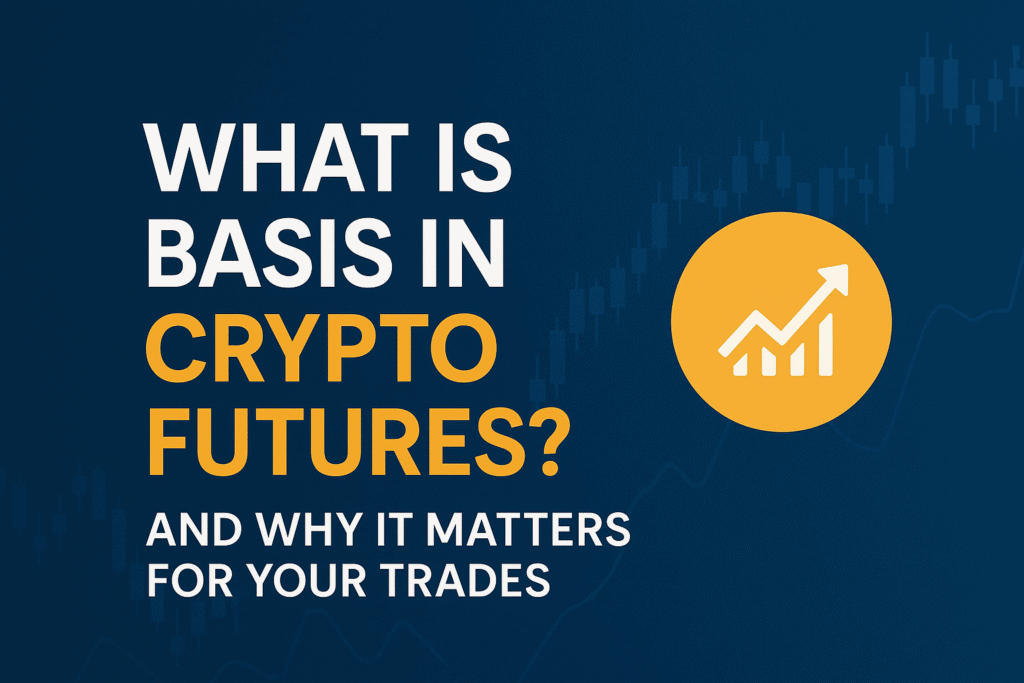 WHAT IS BASIS IN CRYPTO FUTURES?

AND WHY IT MATTERS FOR YOUR TRADES